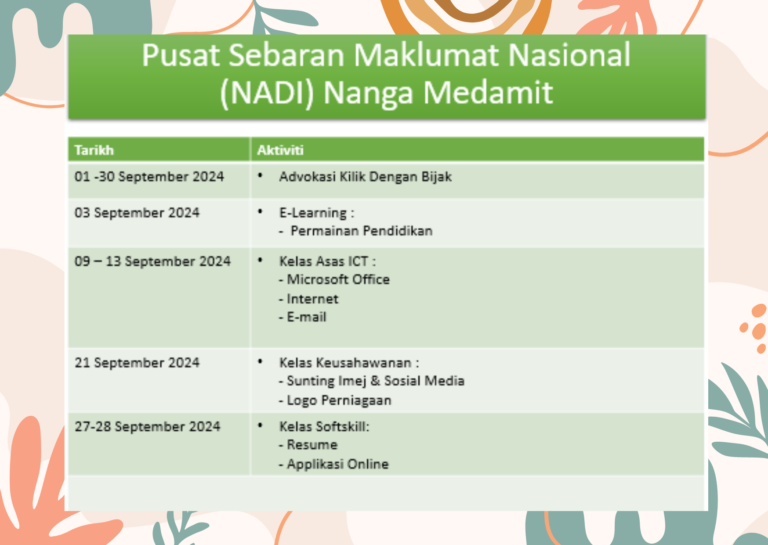 Pusat Sebaran Maklumat Nasional (NADI) Nanga Medamit

| Tarikh | Aktiviti |
|---|---|
| 01 -30 September 2024 | • Advokasi Kilik Dengan Bijak |
| 03 September 2024 | • E-Learning : - Permainan Pendidikan |
| 09 – 13 September 2024 | • Kelas Asas ICT : - Microsoft Office - Internet - E-mail |
| 21 September 2024 | • Kelas Keusahawanan : - Sunting Imej & Sosial Media - Logo Perniagaan |
| 27-28 September 2024 | • Kelas Softskill: - Resume - Applikasi Online |